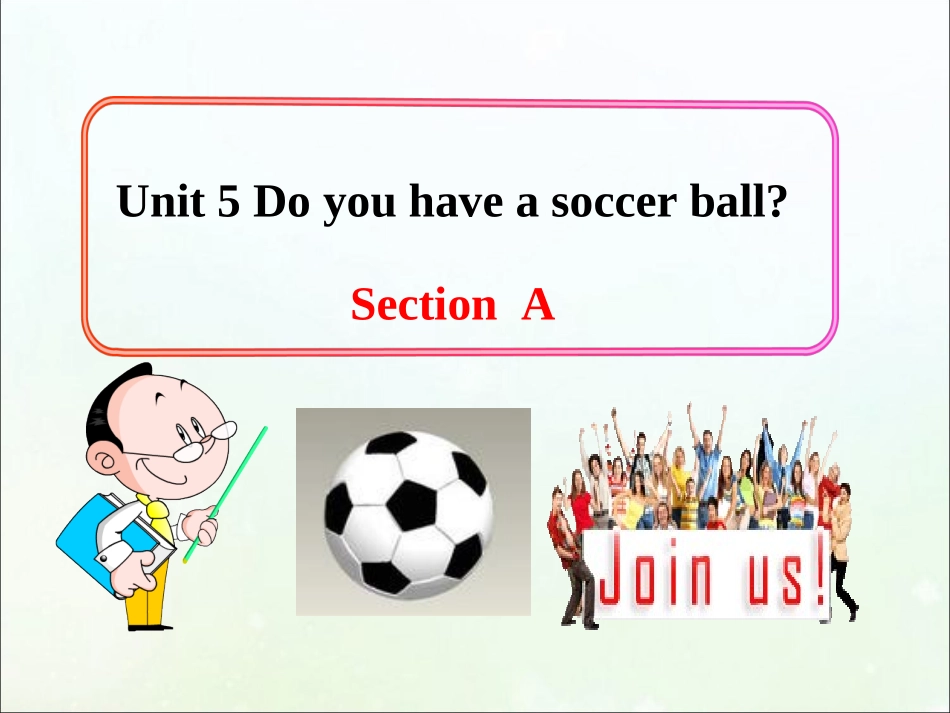 Unit 5 Do you have a soccer ball?

Section A

Join us!